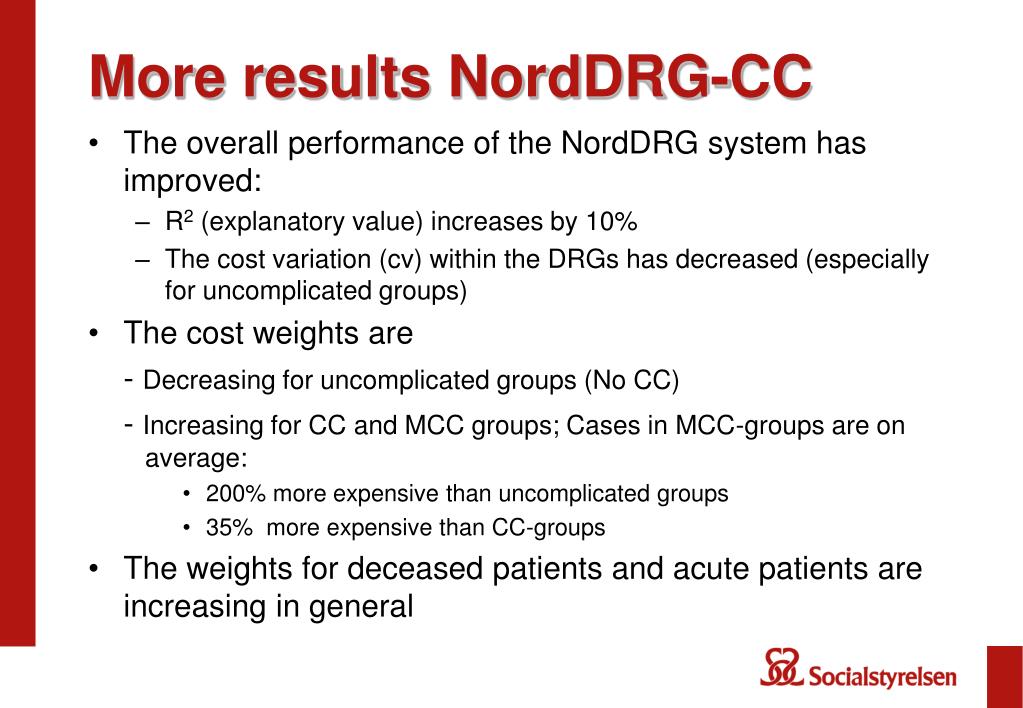 More results NordDRG-CC

• The overall performance of the NordDRG system has improved:

– $R^2$ (explanatory value) increases by 10%

– The cost variation (cv) within the DRGs has decreased (especially for uncomplicated groups)

• The cost weights are

- Decreasing for uncomplicated groups (No CC)

- Increasing for CC and MCC groups; Cases in MCC-groups are on average:

• 200% more expensive than uncomplicated groups

• 35% more expensive than CC-groups

• The weights for deceased patients and acute patients are increasing in general

Socialstyrelsen